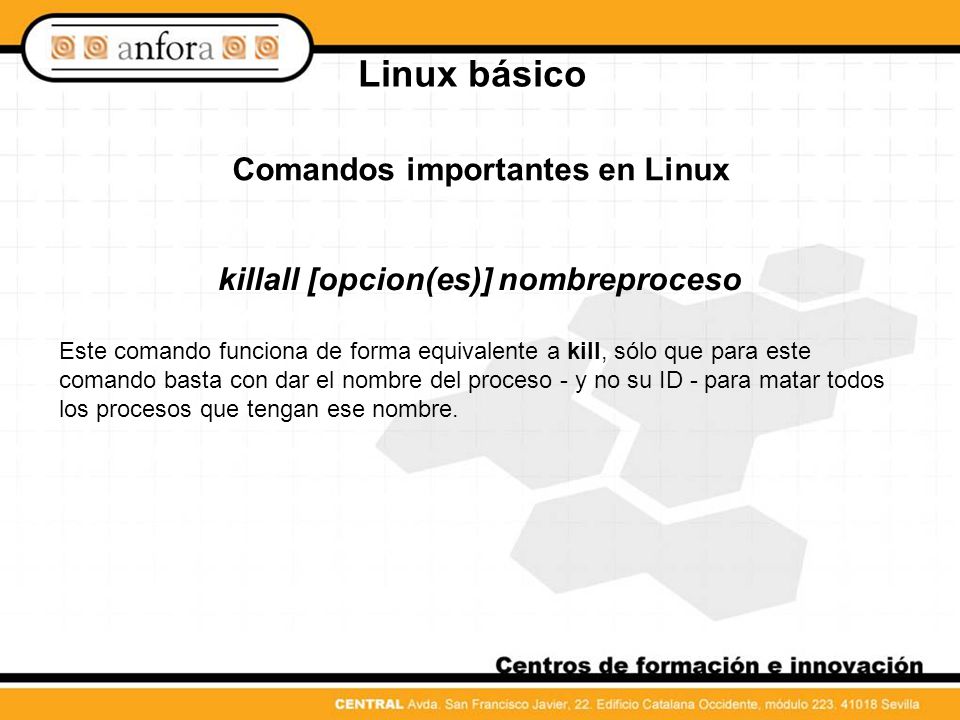 anfora

Linux básico

Comandos importantes en Linux

killall [opcion(es)] nombreproceso

Este comando funciona de forma equivalente a kill, sólo que para este comando basta con dar el nombre del proceso - y no su ID - para matar todos los procesos que tengan ese nombre.

Centros de formación e innovación

CENTRAL Avda. San Francisco Javier, 22. Edificio Catalana Occidente, módulo 223. 41018 Sevilla